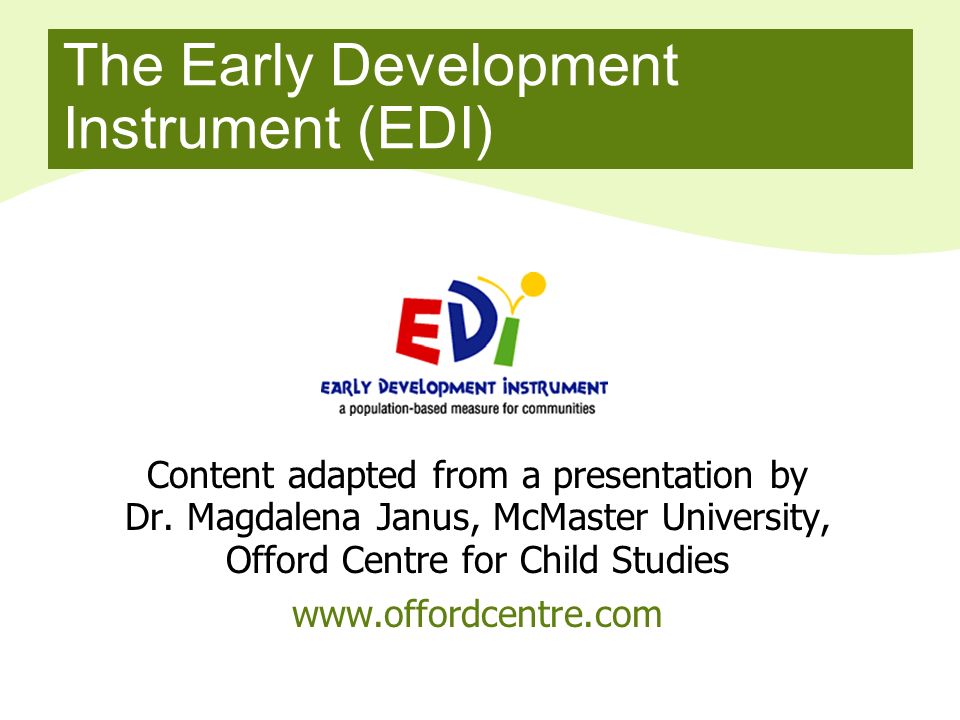 The Early Development Instrument (EDI)

EDI

EARLY DEVELOPMENT INSTRUMENT
a population-based measure for communities

Content adapted from a presentation by Dr. Magdalena Janus, McMaster University, Offord Centre for Child Studies

www.offordcentre.com